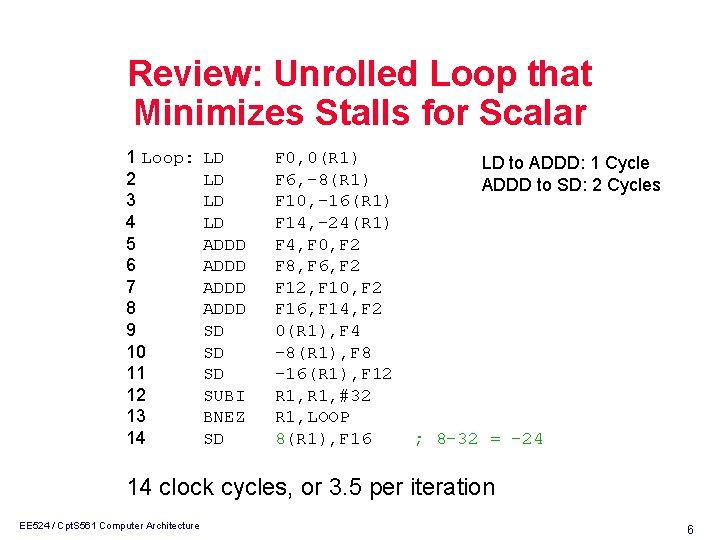 Review: Unrolled Loop that Minimizes Stalls for Scalar

1 Loop: LD F0,0(R1)
2 LD F6,-8(R1)
3 LD F10,-16(R1)
4 LD F14,-24(R1)
5 ADDD F4,F0,F2
6 ADDD F8,F6,F2
7 ADDD F12,F10,F2
8 ADDD F16,F14,F2
9 SD 0(R1),F4
10 SD -8(R1),F8
11 SD -16(R1),F12
12 SUBI R1,R1,#32
13 BNEZ R1,LOOP
14 SD 8(R1),F16 ; 8-32 = -24

LD to ADDD: 1 Cycle
ADDD to SD: 2 Cycles

14 clock cycles, or 3.5 per iteration

EE524 / CptS561 Computer Architecture

6